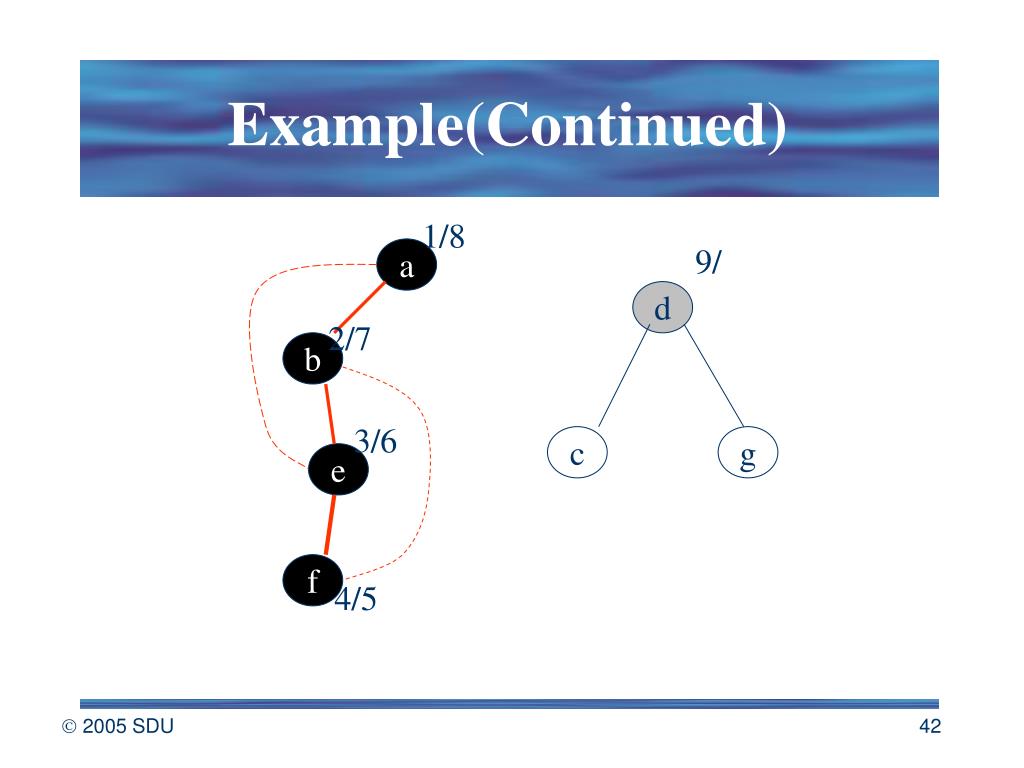 Example(Continued)

1/8
a
2/7
b
3/6
e
f
4/5

9/
d
c
g

© 2005 SDU

42